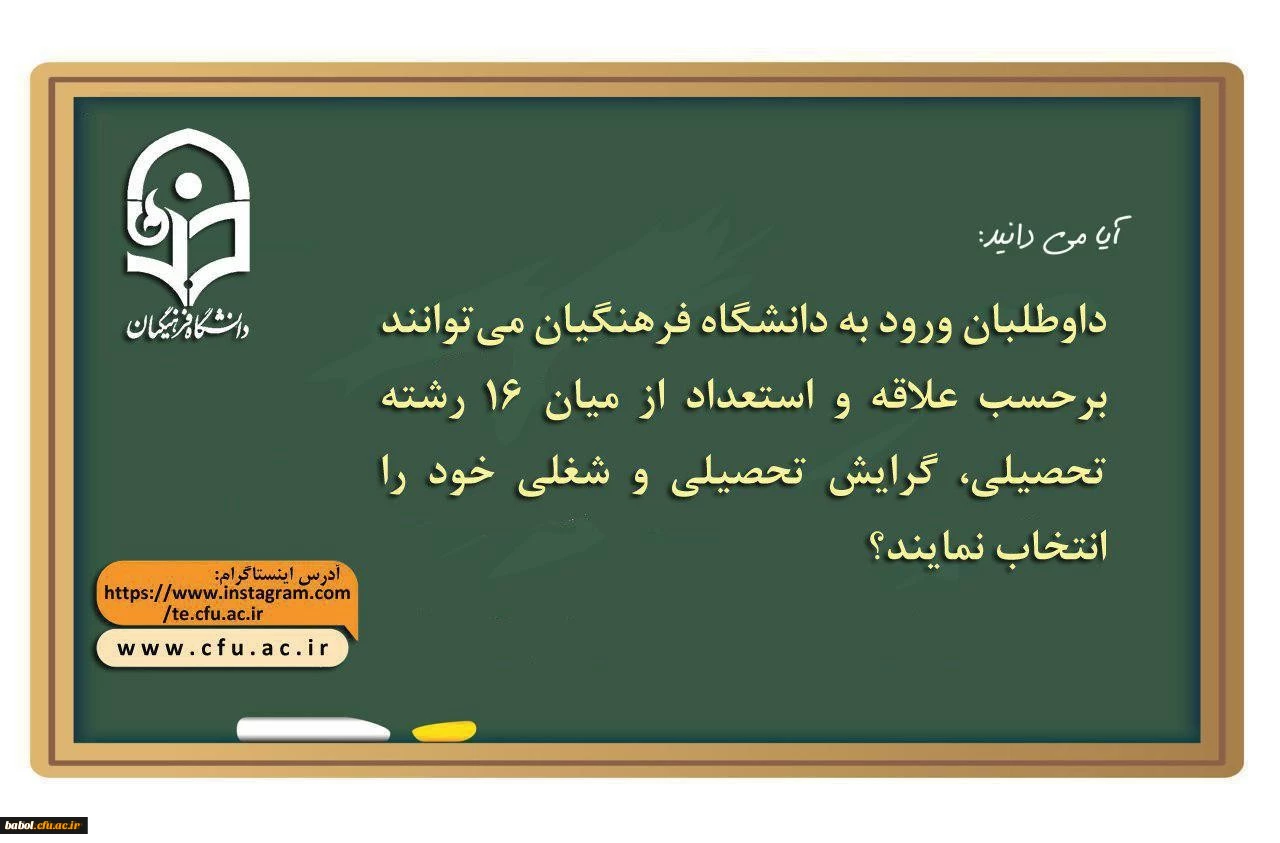 دانشگاه فرهنگیان

آیا می دانید:

داوطلبان ورود به دانشگاه فرهنگیان می‌توانند برحسب علاقه و استعداد از میان ۱۶ رشته تحصیلی، گرایش تحصیلی و شغلی خود را انتخاب نمایند؟

آدرس اینستاگرام:
https://www.instagram.com/te.cfu.ac.ir

www.cfu.ac.ir

babol.cfu.ac.ir